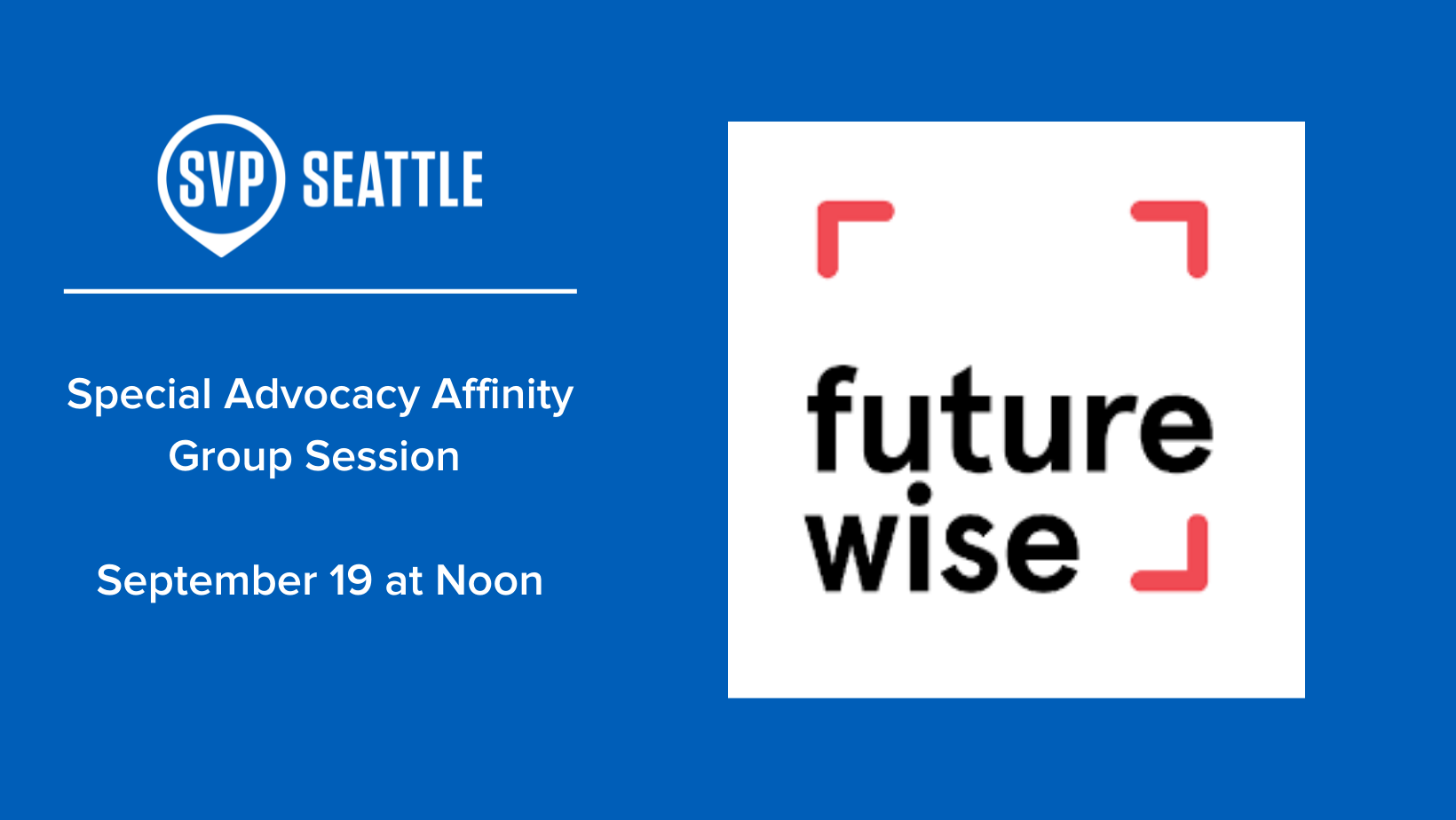 SVP SEATTLE

Special Advocacy Affinity Group Session

September 19 at Noon

future wise